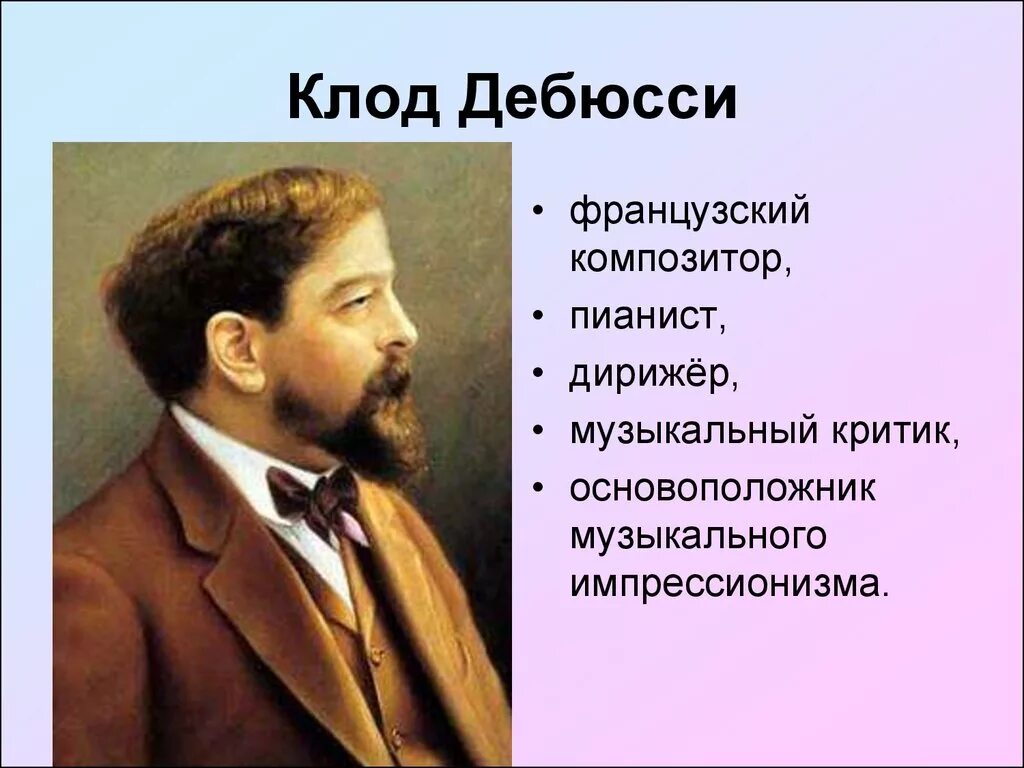 Клод Дебюсси

• французский композитор,
• пианист,
• дирижёр,
• музыкальный критик,
• основоположник музыкального импрессионизма.